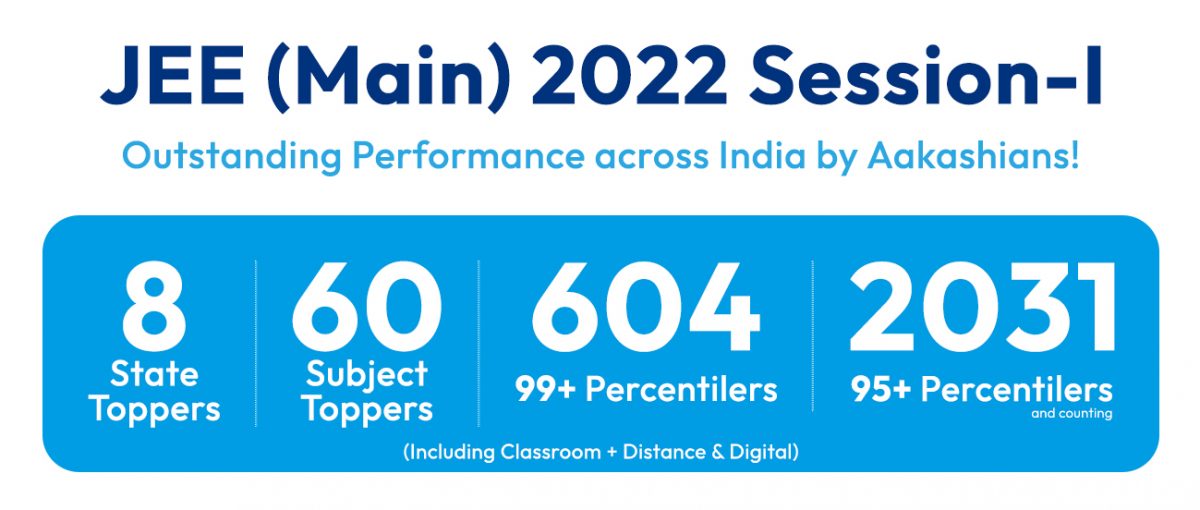 JEE (Main) 2022 Session-I

Outstanding Performance across India by Aakashians!

8
State Toppers

60
Subject Toppers

604
99+ Percentilers

2031
95+ Percentilers
and counting

(Including Classroom + Distance & Digital)